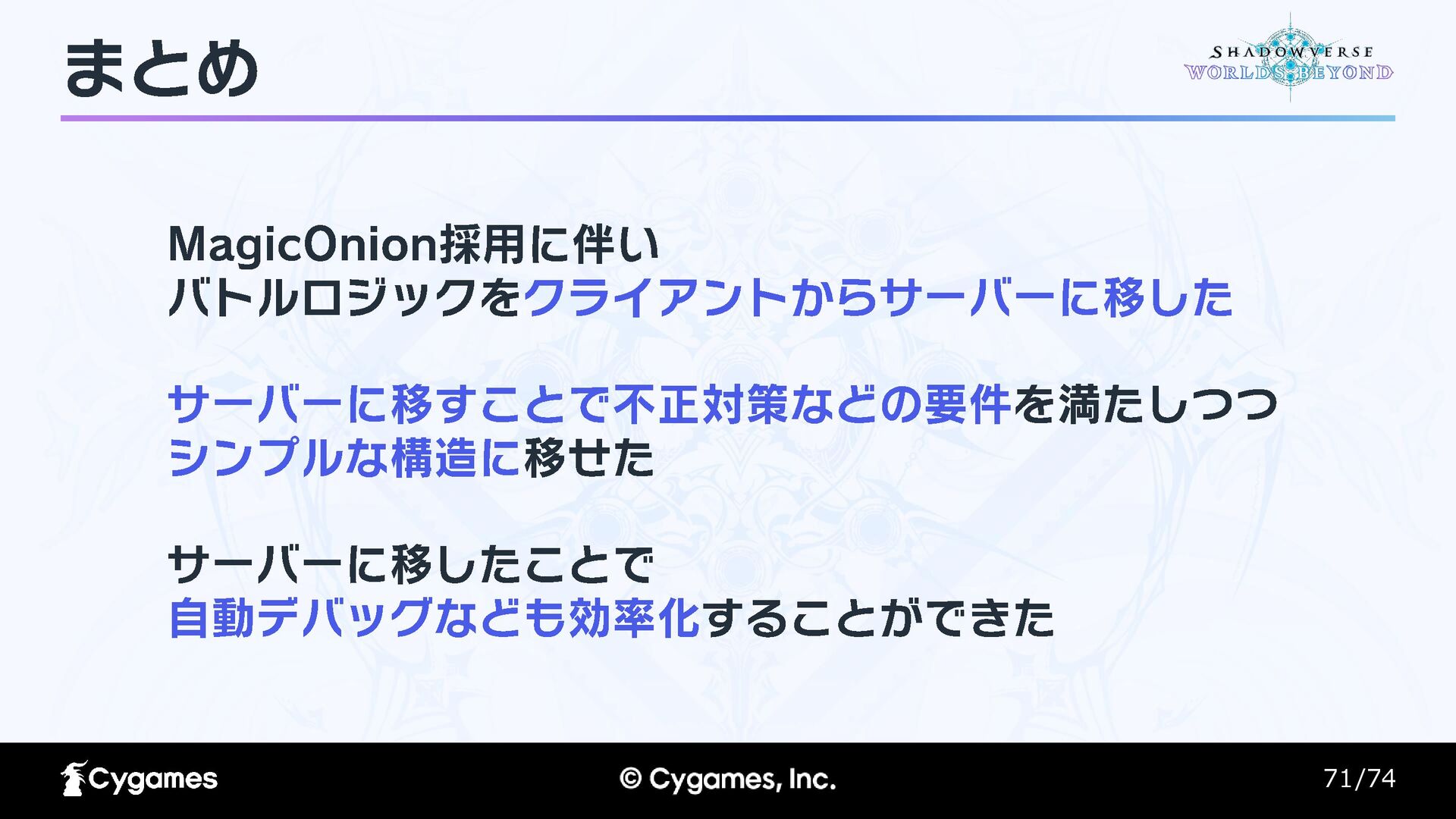 まとめ

SHADOWVERSE WORLDS BEYOND

MagicOnion採用に伴い
バトルロジックをクライアントからサーバーに移した

サーバーに移すことで不正対策などの要件を満たしつつ
シンプルな構造に移せた

サーバーに移したことで
自動デバッグなども効率化することができた

Cygames

© Cygames, Inc.

71/74